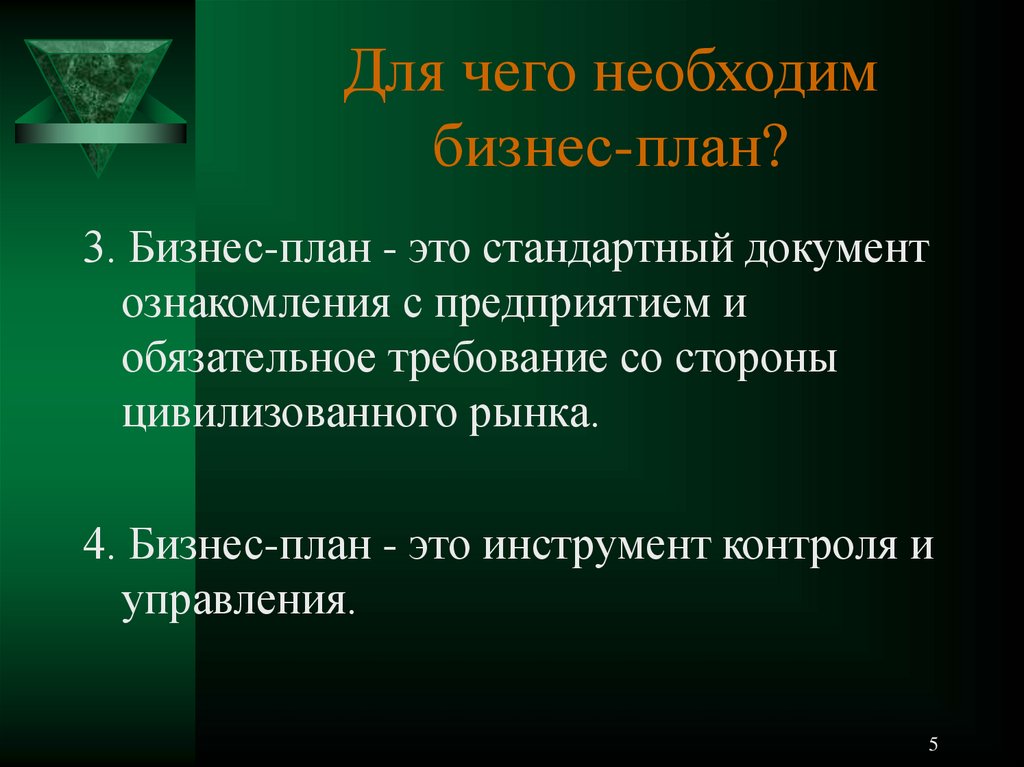 Для чего необходим бизнес-план?

3. Бизнес-план - это стандартный документ ознакомления с предприятием и обязательное требование со стороны цивилизованного рынка.

4. Бизнес-план - это инструмент контроля и управления.

5